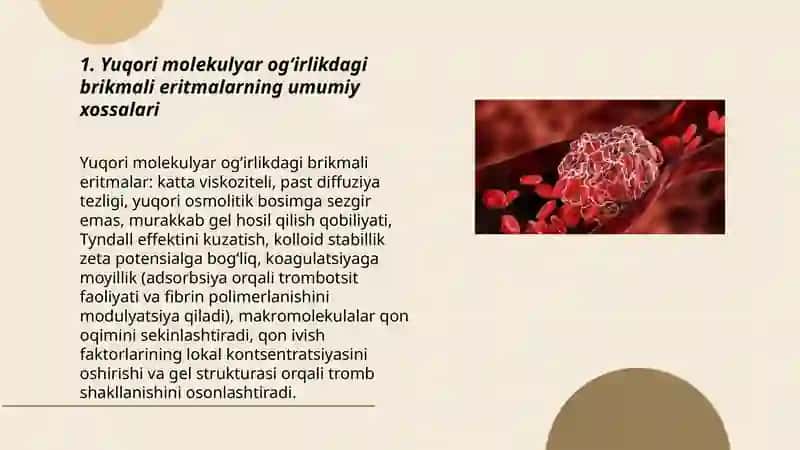 1. Yuqori molekulyar og'irlikdagi brikmali eritmalarning umumiy xossalari

Yuqori molekulyar og'irlikdagi brikmali eritmalar: katta viskoziteli, past diffuziya tezligi, yuqori osmolitik bosimga sezgir emas, murakkab gel hosil qilish qobiliyati, Tyndall effektini kuzatish, kolloid stabillik zeta potensialga bog'liq, koagulatsiyaga moyillik (adsorbsiya orqali trombotsit faoliyati va fibrin polimerlanishini modulyatsiya qiladi), makromolekulalar qon oqimini sekinlashtiradi, qon ivish faktorlarining lokal kontsentratsiyasini oshirishi va gel strukturasi orqali tromb shakllanishini osonlashtiradi.